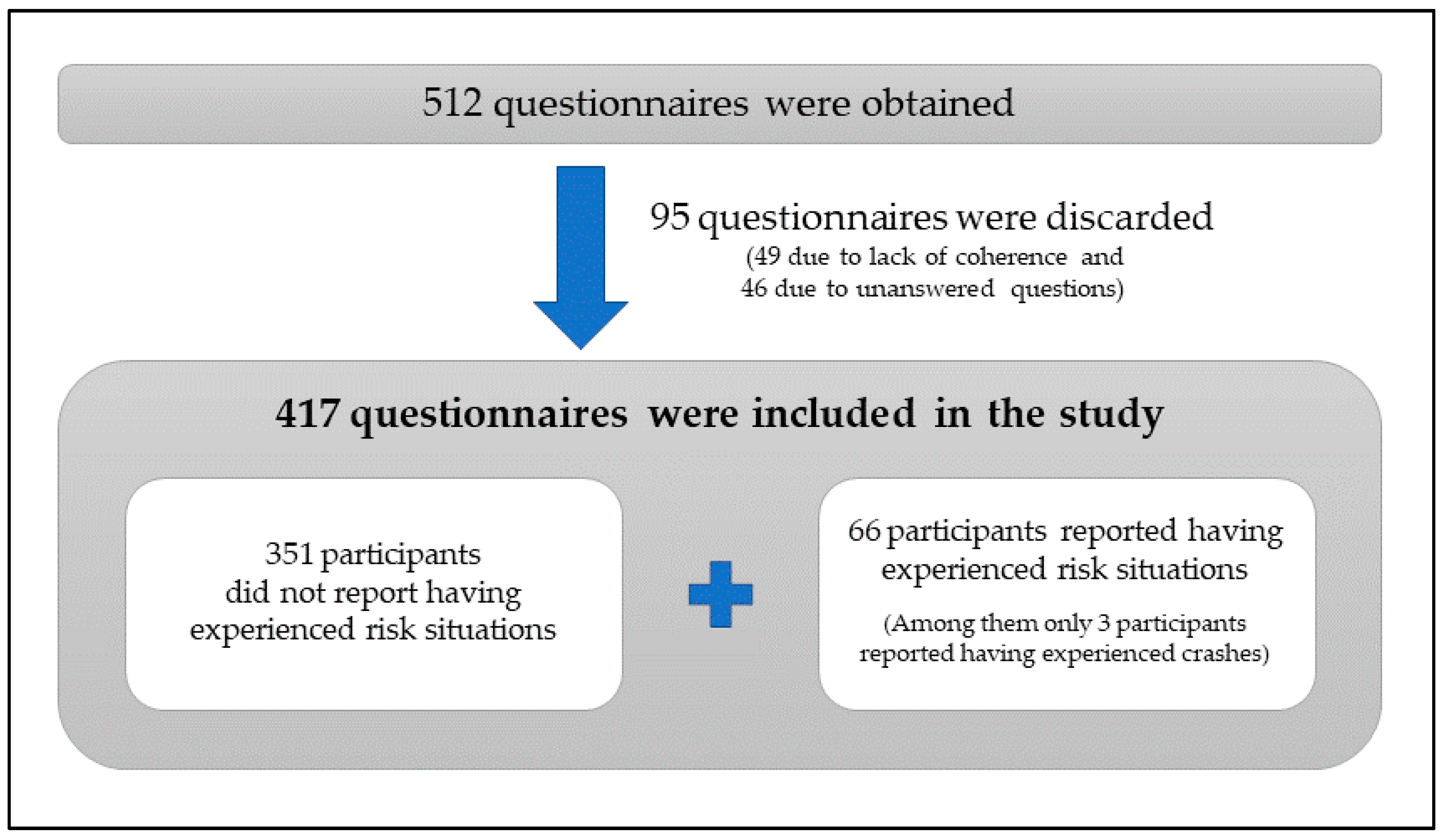 512 questionnaires were obtained

95 questionnaires were discarded
(49 due to lack of coherence and
46 due to unanswered questions)

417 questionnaires were included in the study

351 participants
did not report having
experienced risk situations

66 participants reported having
experienced risk situations

(Among them only 3 participants
reported having experienced crashes)